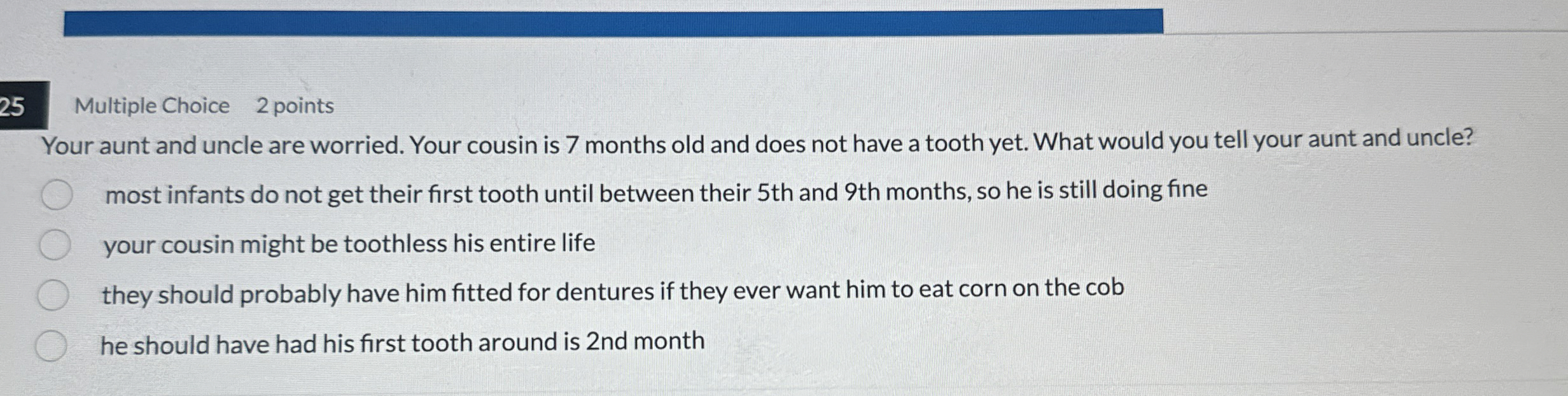 25

Multiple Choice 2 points

Your aunt and uncle are worried. Your cousin is 7 months old and does not have a tooth yet. What would you tell your aunt and uncle?

most infants do not get their first tooth until between their 5th and 9th months, so he is still doing fine

your cousin might be toothless his entire life

they should probably have him fitted for dentures if they ever want him to eat corn on the cob

he should have had his first tooth around is 2nd month